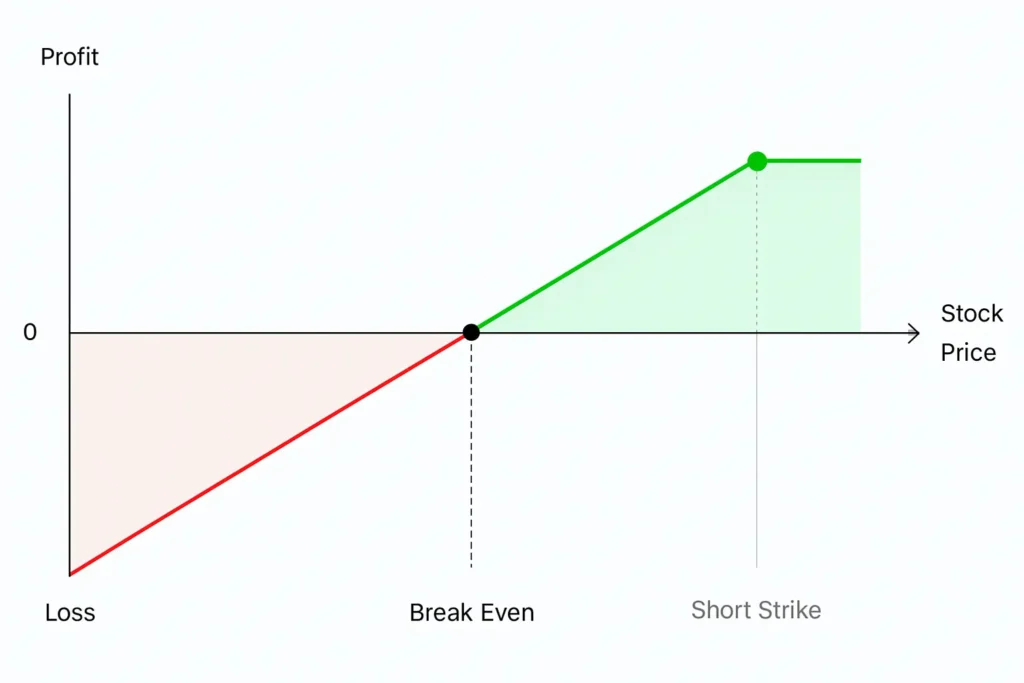 Profit

0

Stock Price

Loss

Break Even

Short Strike